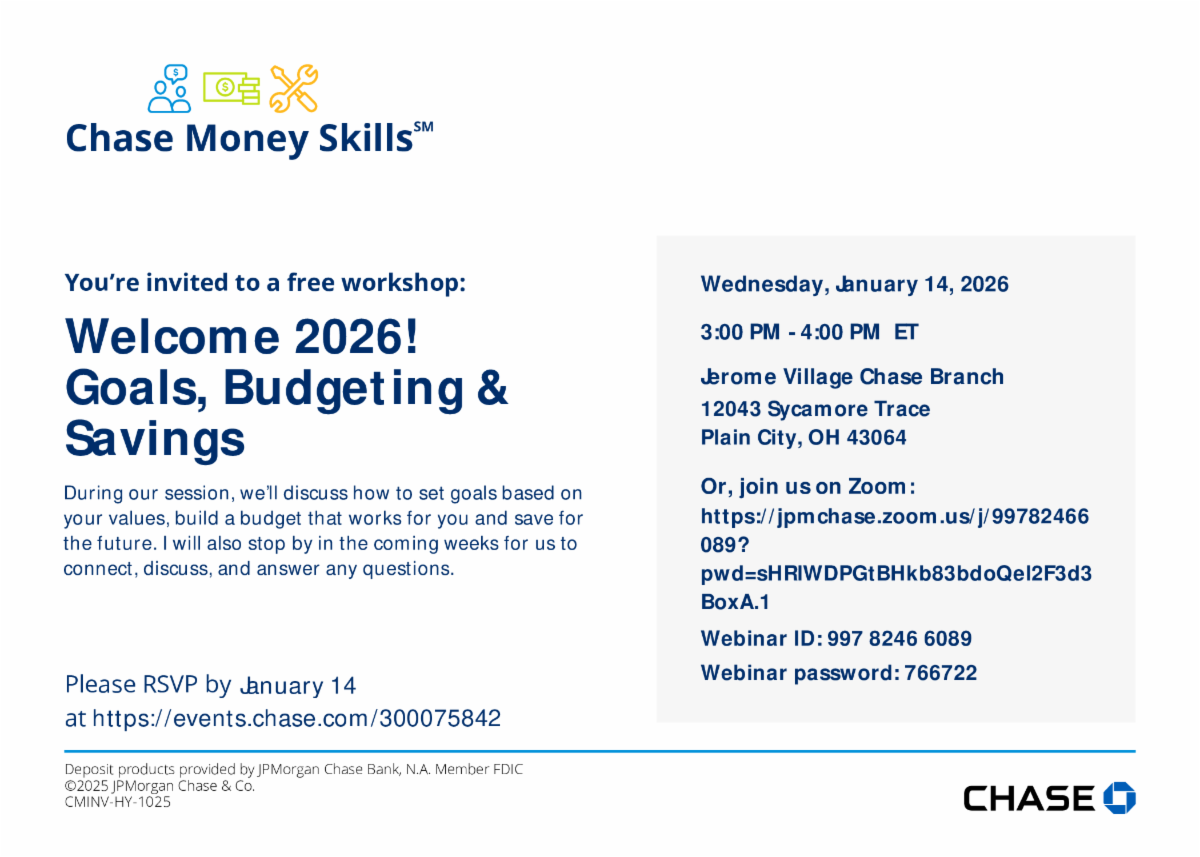 Chase Money Skills℠

You're invited to a free workshop:

Welcome 2026! Goals, Budgeting & Savings

During our session, we'll discuss how to set goals based on your values, build a budget that works for you and save for the future. I will also stop by in the coming weeks for us to connect, discuss, and answer any questions.

Please RSVP by January 14 at https://events.chase.com/300075842

Wednesday, January 14, 2026

3:00 PM - 4:00 PM ET

Jerome Village Chase Branch
12043 Sycamore Trace
Plain City, OH 43064

Or, join us on Zoom:
https://jpmchase.zoom.us/j/99782466089?pwd=sHRIWDPGtBHkb83bdoQel2F3d3BoxA.1

Webinar ID: 997 8246 6089

Webinar password: 766722

Deposit products provided by JPMorgan Chase Bank, N.A. Member FDIC
©2025 JPMorgan Chase & Co.
CMINV-HY-1025

CHASE